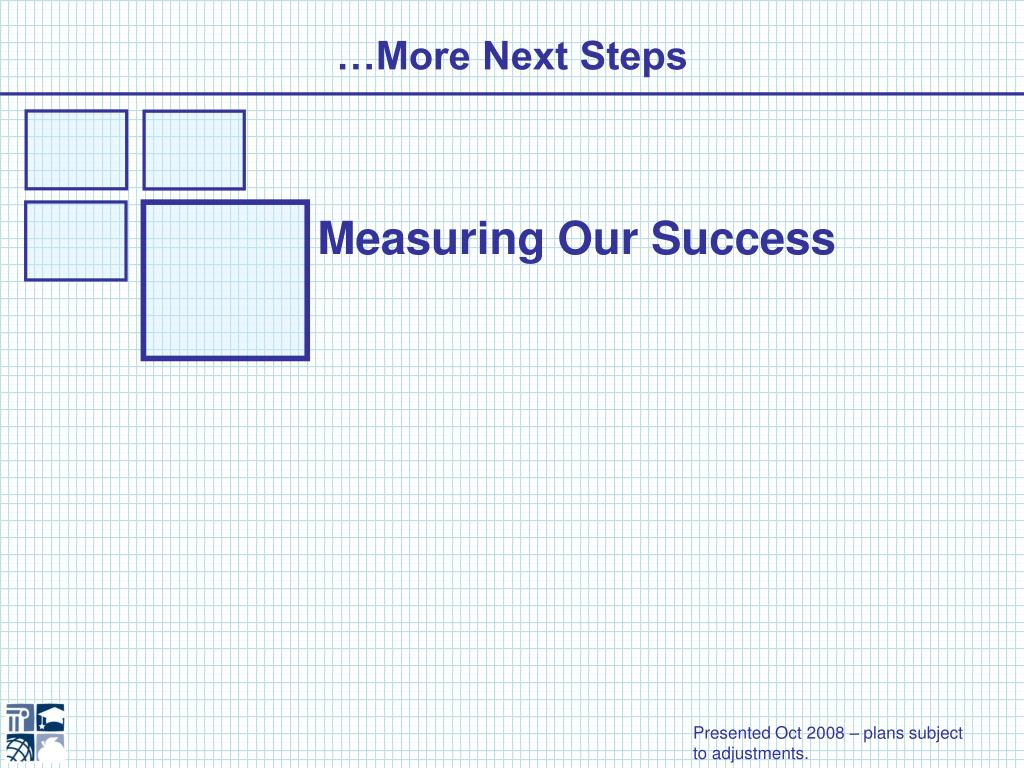 …More Next Steps

Measuring Our Success

Presented Oct 2008 – plans subject to adjustments.